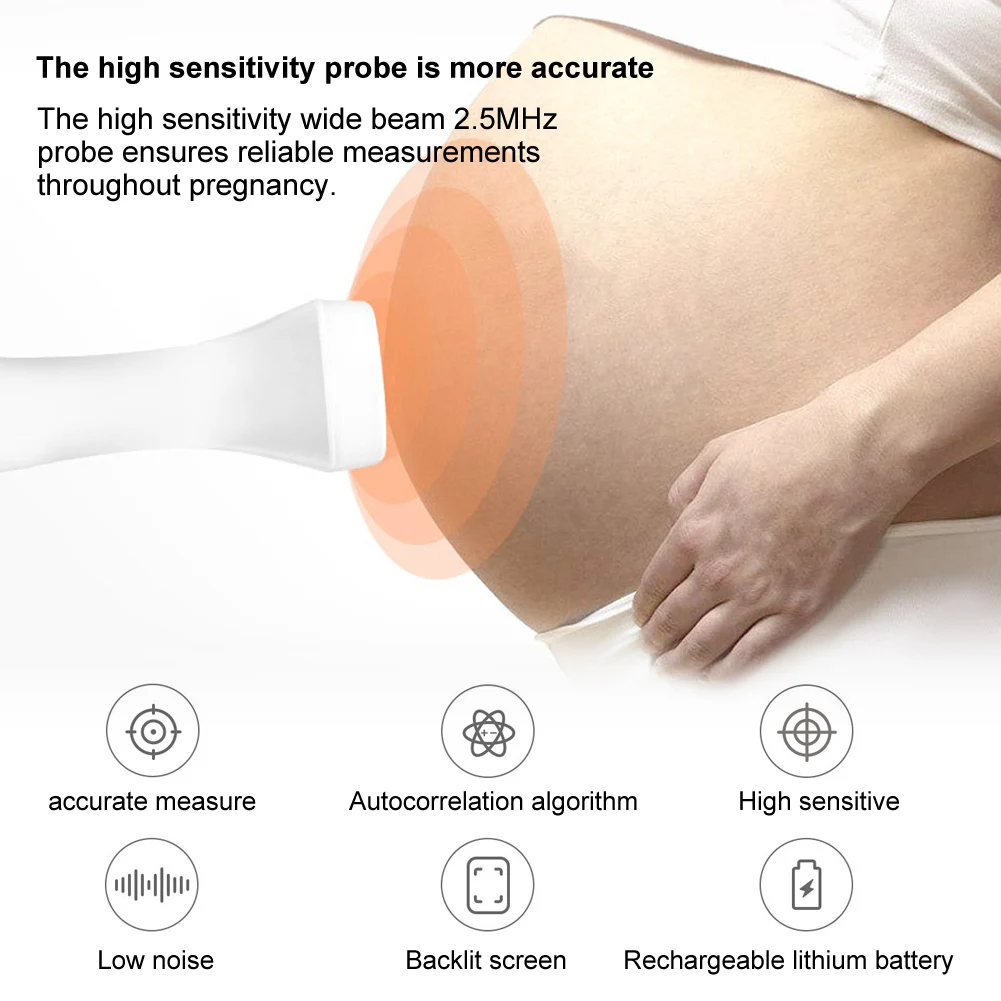 The high sensitivity probe is more accurate

The high sensitivity wide beam 2.5MHz probe ensures reliable measurements throughout pregnancy.

accurate measure

Autocorrelation algorithm

High sensitive

Low noise

Backlit screen

Rechargeable lithium battery